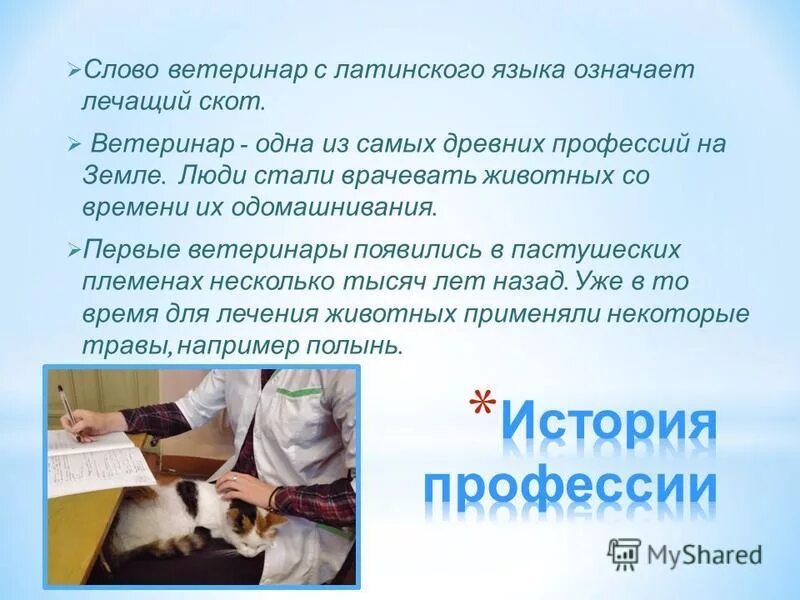 ➢Слово ветеринар с латинского языка означает лечащий скот.

➢ Ветеринар - одна из самых древних профессий на Земле. Люди стали врачевать животных со времени их одомашнивания.

➢Первые ветеринары появились в пастушеских племенах несколько тысяч лет назад. Уже в то время для лечения животных применяли некоторые травы, например полынь.

*История профессии

MyShared